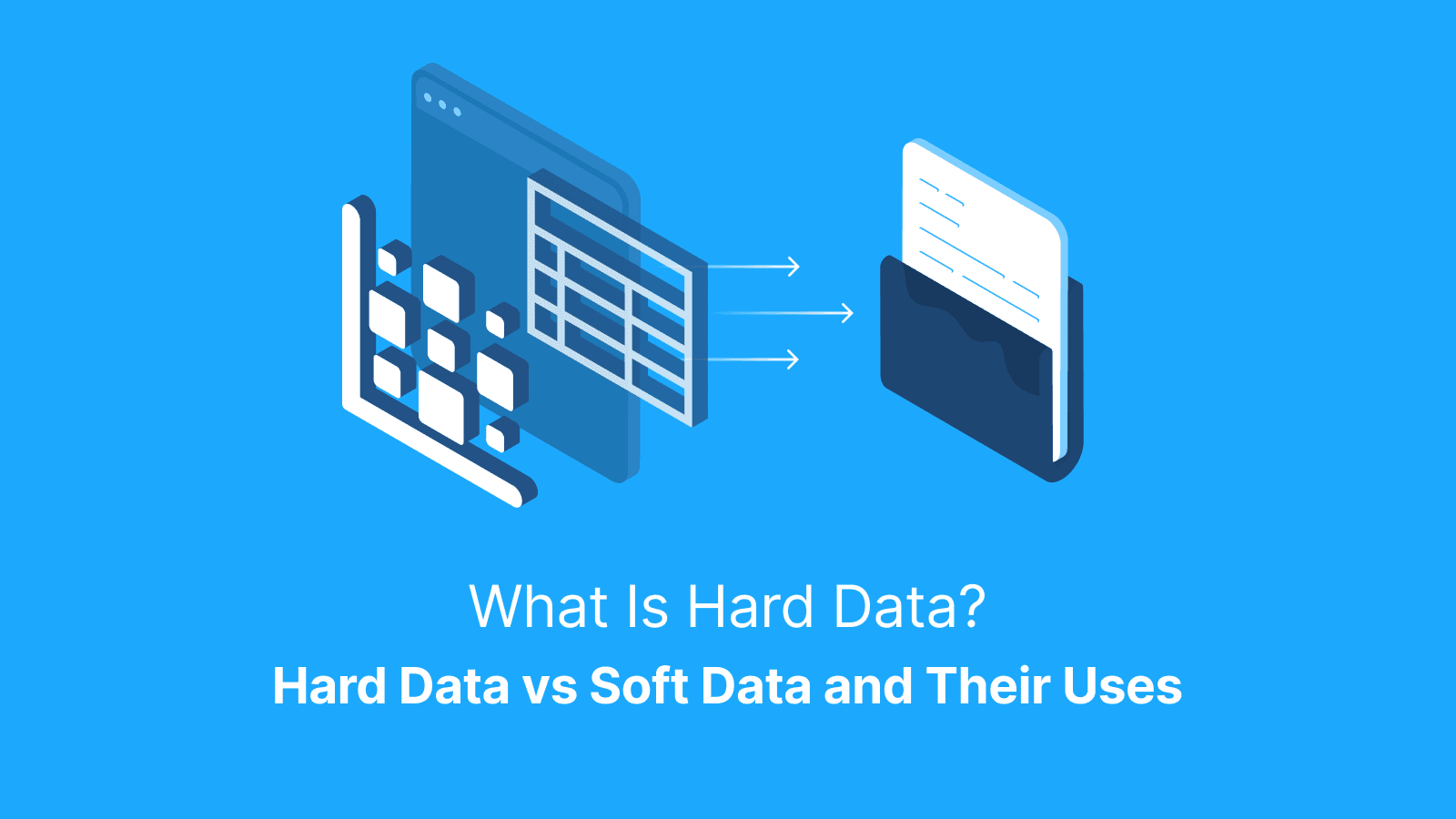 What Is Hard Data?

Hard Data vs Soft Data and Their Uses